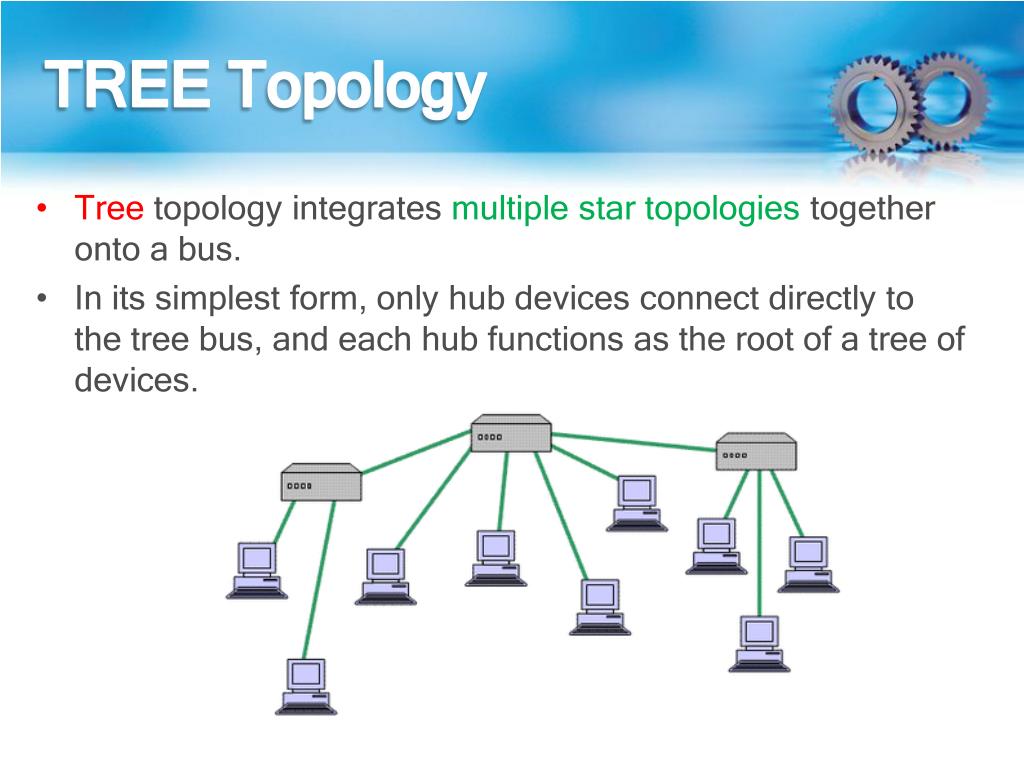 TREE Topology

• Tree topology integrates multiple star topologies together onto a bus.
• In its simplest form, only hub devices connect directly to the tree bus, and each hub functions as the root of a tree of devices.